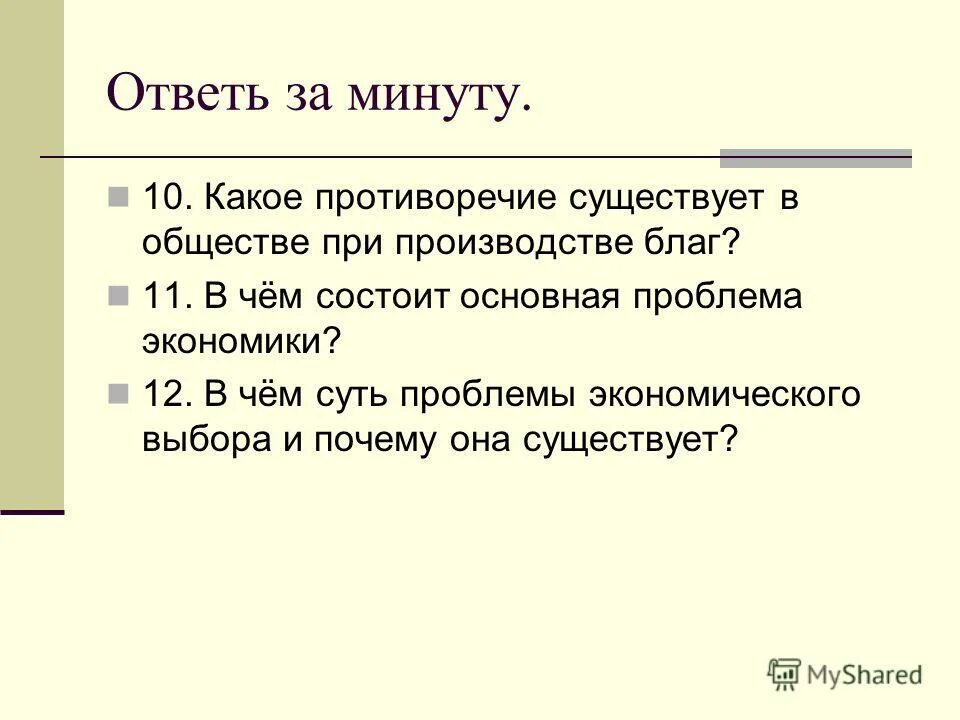 Ответь за минуту.

10. Какое противоречие существует в обществе при производстве благ?

11. В чём состоит основная проблема экономики?

12. В чём суть проблемы экономического выбора и почему она существует?

MyShared